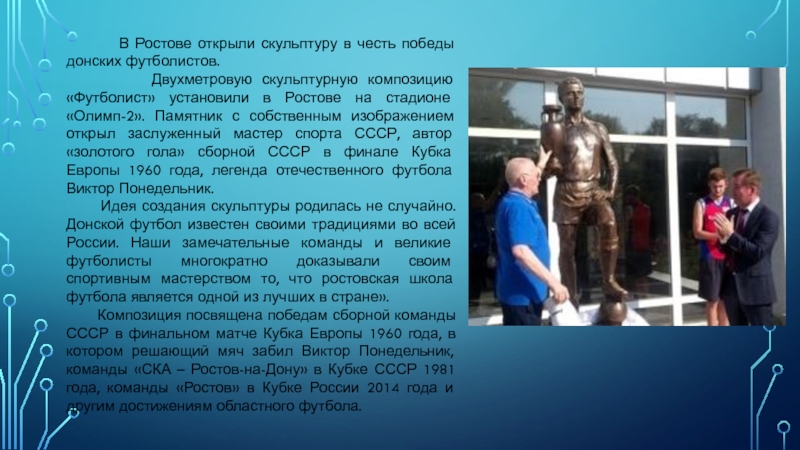 В Ростове открыли скульптуру в честь победы донских футболистов.

Двухметровую скульптурную композицию «Футболист» установили в Ростове на стадионе «Олимп-2». Памятник с собственным изображением открыл заслуженный мастер спорта СССР, автор «золотого гола» сборной СССР в финале Кубка Европы 1960 года, легенда отечественного футбола Виктор Понедельник.

Идея создания скульптуры родилась не случайно. Донской футбол известен своими традициями во всей России. Наши замечательные команды и великие футболисты многократно доказывали своим спортивным мастерством то, что ростовская школа футбола является одной из лучших в стране».

Композиция посвящена победам сборной команды СССР в финальном матче Кубка Европы 1960 года, в котором решающий мяч забил Виктор Понедельник, команды «СКА – Ростов-на-Дону» в Кубке СССР 1981 года, команды «Ростов» в Кубке России 2014 года и другим достижениям областного футбола.